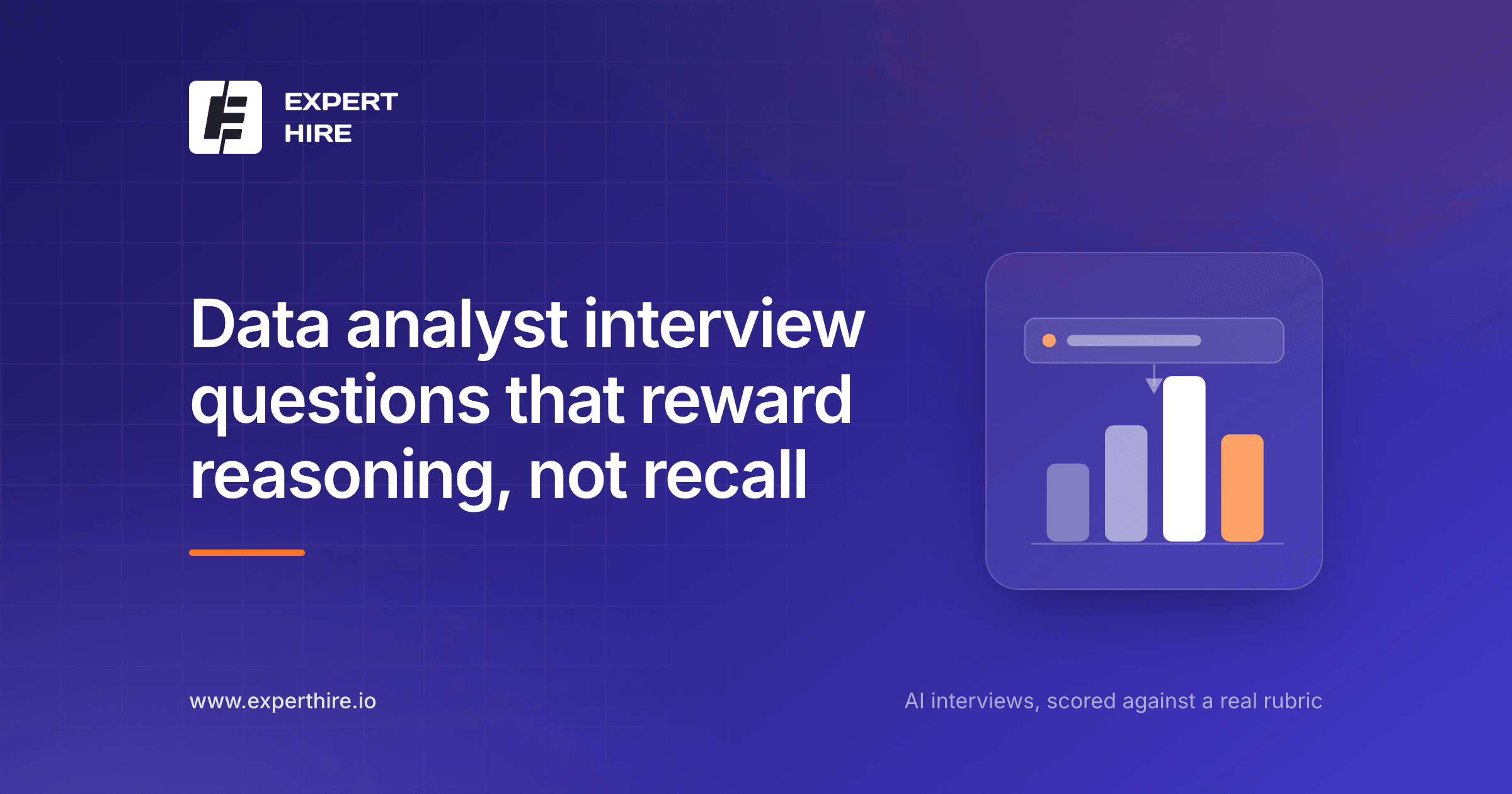 EXPERT
HIRE

Data analyst interview questions that reward reasoning, not recall

www.experthire.io

AI interviews, scored against a real rubric